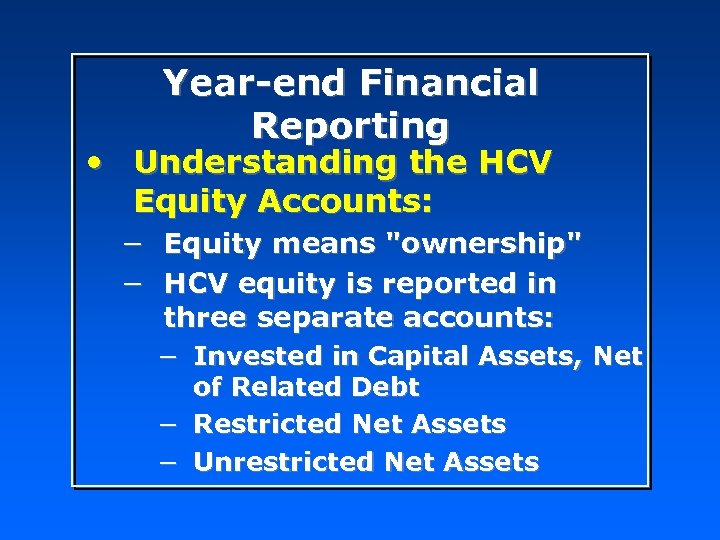 Year-end Financial Reporting

• Understanding the HCV Equity Accounts:

– Equity means "ownership"

– HCV equity is reported in three separate accounts:

– Invested in Capital Assets, Net of Related Debt

– Restricted Net Assets

– Unrestricted Net Assets